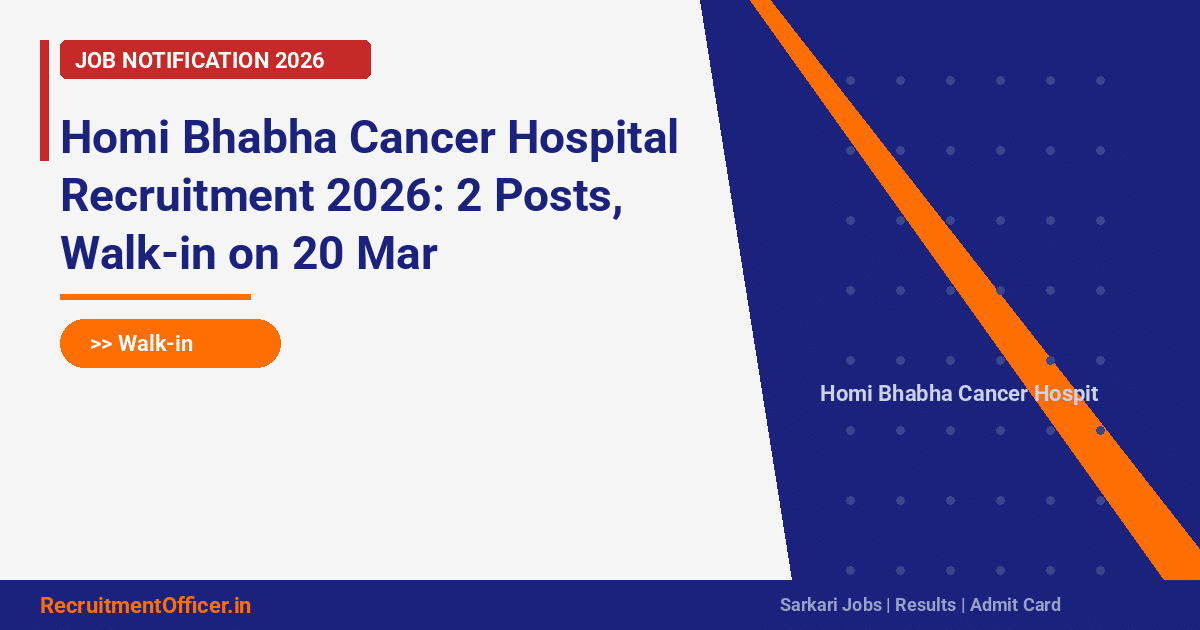 JOB NOTIFICATION 2026

Homi Bhabha Cancer Hospital Recruitment 2026: 2 Posts, Walk-in on 20 Mar

>> Walk-in

Homi Bhabha Cancer Hospit

RecruitmentOfficer.in

Sarkari Jobs | Results | Admit Card